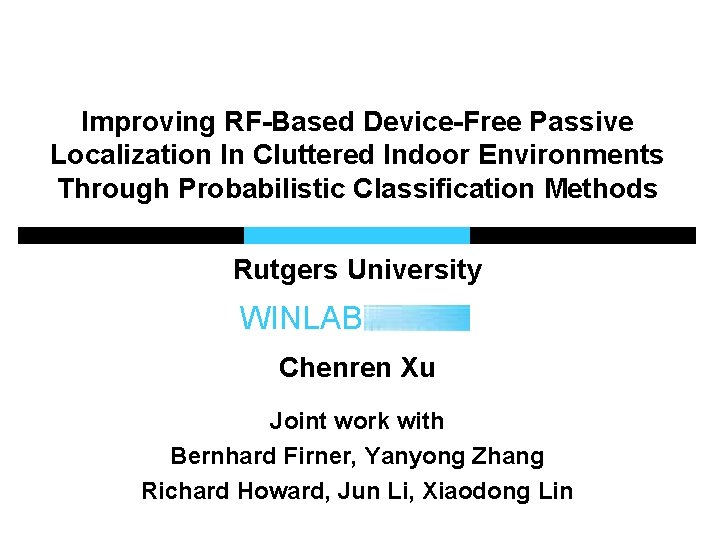 Improving RF-Based Device-Free Passive Localization In Cluttered Indoor Environments Through Probabilistic Classification Methods

Rutgers University

WINLAB

Chenren Xu

Joint work with

Bernhard Firner, Yanyong Zhang

Richard Howard, Jun Li, Xiaodong Lin